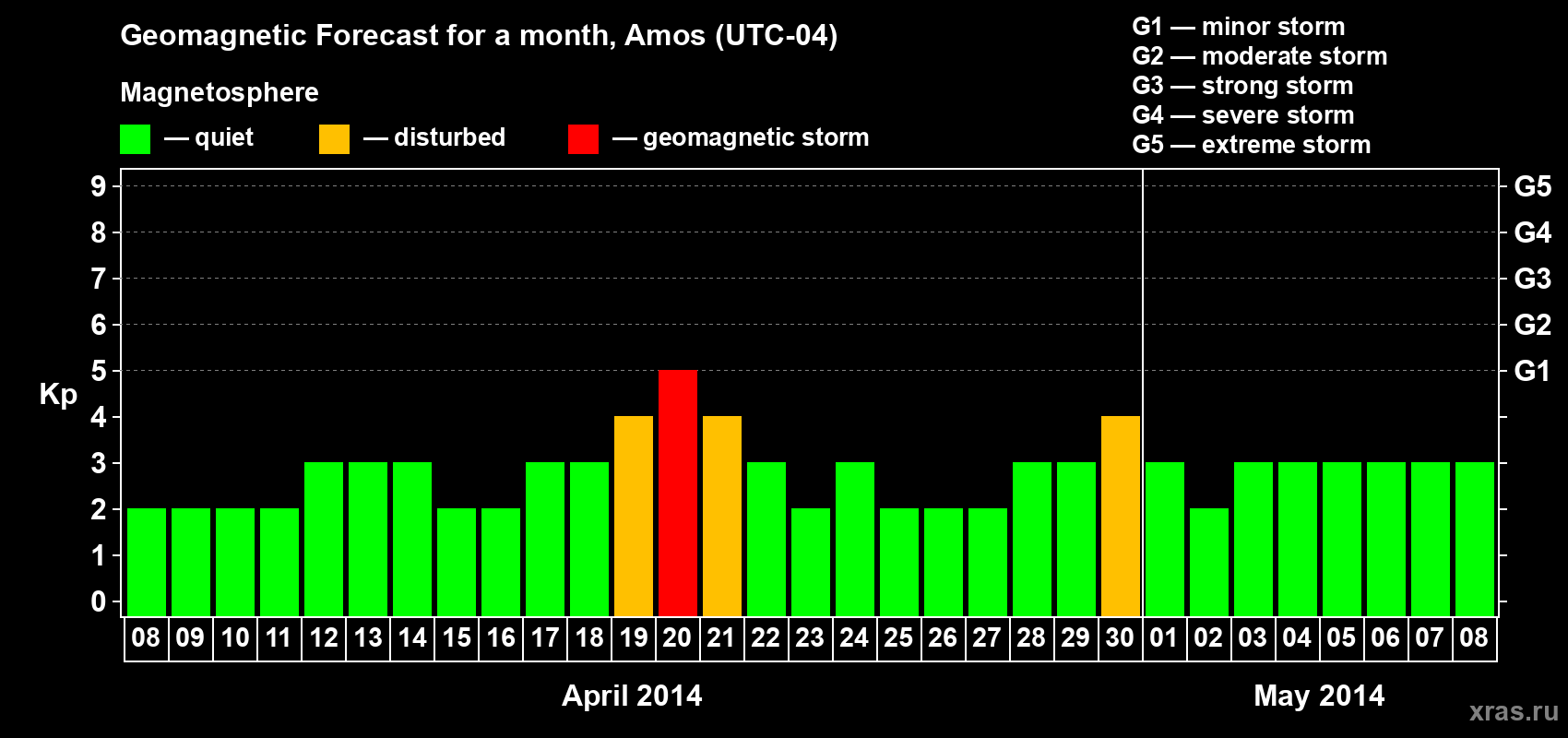 Geomagnetic Forecast for a month, Amos (UTC-04)

Magnetosphere

— quiet — disturbed — geomagnetic storm

G1 — minor storm
G2 — moderate storm
G3 — strong storm
G4 — severe storm
G5 — extreme storm

Kp

9
8
7
6
5
4
3
2
1
0

G5
G4
G3
G2
G1

08 09 10 11 12 13 14 15 16 17 18 19 20 21 22 23 24 25 26 27 28 29 30 01 02 03 04 05 06 07 08

April 2014

May 2014

xras.ru